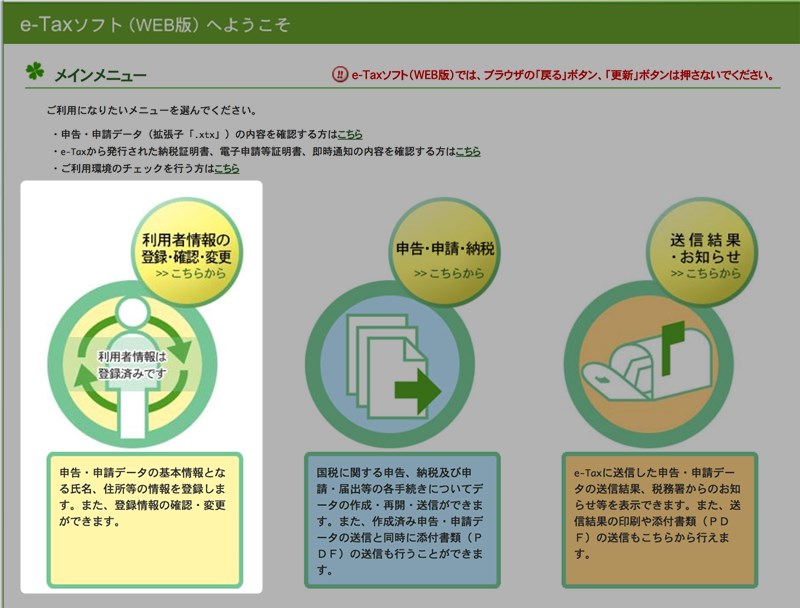 e-Taxソフト（WEB版）へようこそ

メインメニュー

e-Taxソフト(WEB版)では、ブラウザの「戻る」ボタン、「更新」ボタンは押さないでください。

ご利用になりたいメニューを選んでください。

・申告・申請データ（拡張子「.xtx」）の内容を確認する方はこちら
・e-Taxから発行された納税証明書、電子申請等証明書、即時通知の内容を確認する方はこちら
・ご利用環境のチェックを行う方はこちら

利用者情報の登録・確認・変更
>> こちらから

利用者情報は登録済みです

申告・申請データの基本情報となる氏名、住所等の情報を登録します。また、登録情報の確認・変更ができます。

申告・申請・納税
>> こちらから

国税に関する申告、納税及び申請・届出等の各手続きについてデータの作成・再開・送信ができます。また、作成済み申告・申請データの送信と同時に添付書類（PDF）の送信も行うことができます。

送信結果・お知らせ
>> こちらから

e-Taxに送信した申告・申請データの送信結果、税務署からのお知らせ等を表示できます。また、送信結果の印刷や添付書類（PDF）の送信もこちらから行えます。